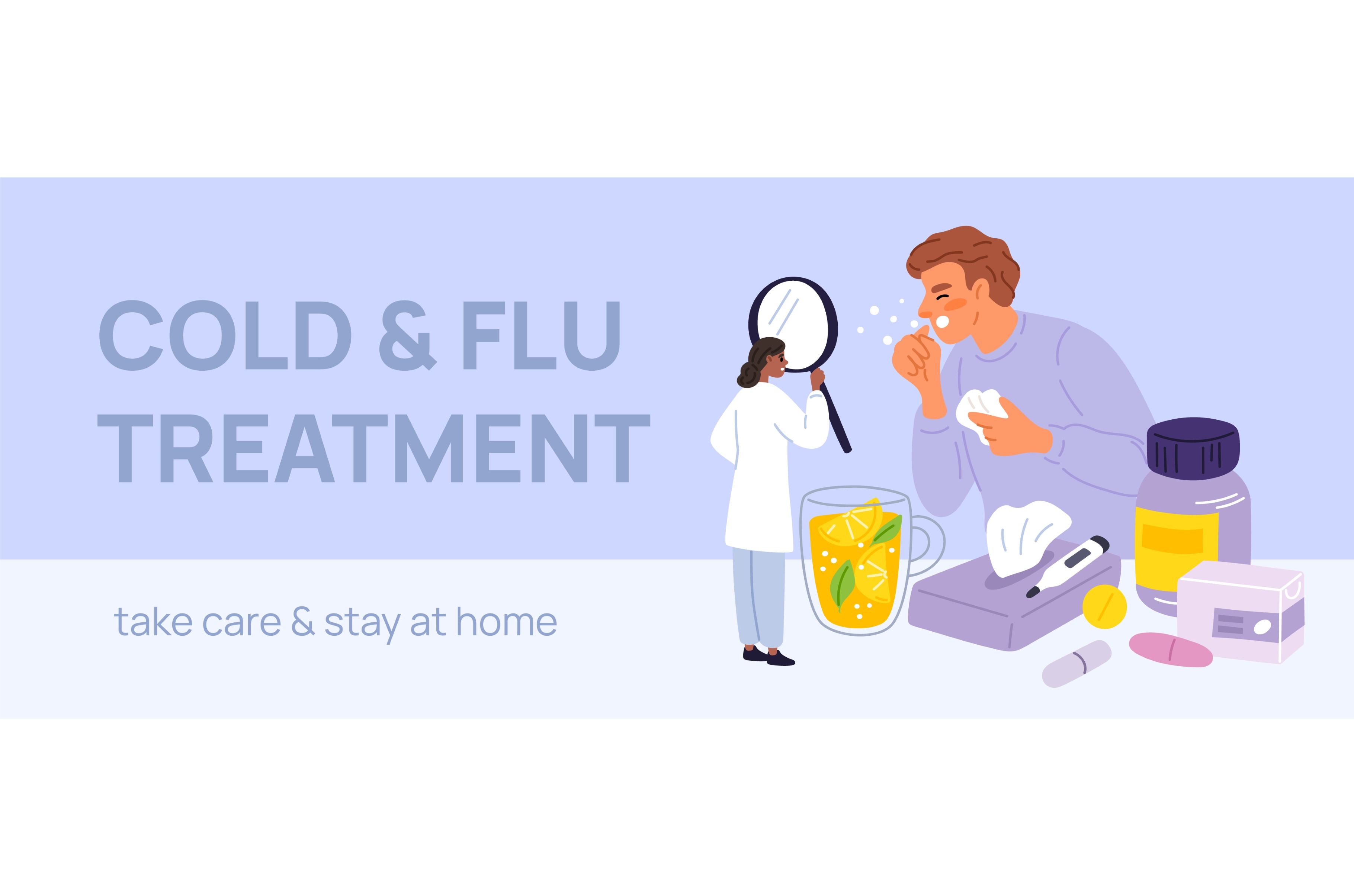 COLD & FLU TREATMENT

take care & stay at home